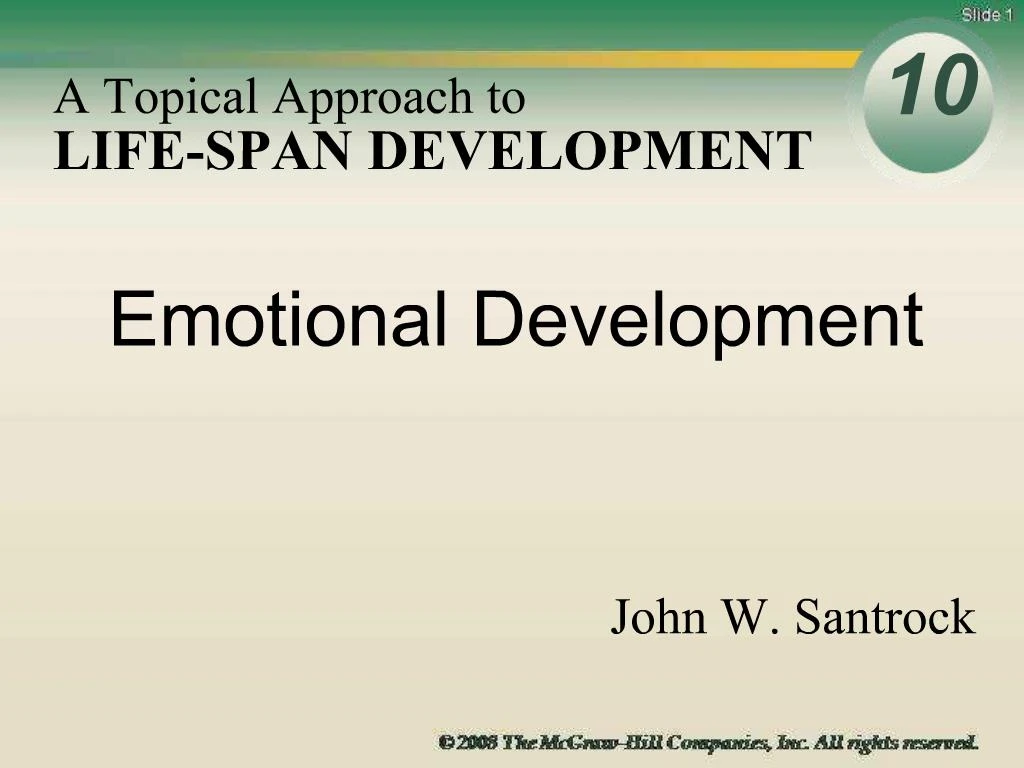 Slide 1

A Topical Approach to
LIFE-SPAN DEVELOPMENT

10

Emotional Development

John W. Santrock

© 2008 The McGraw-Hill Companies, Inc. All rights reserved.